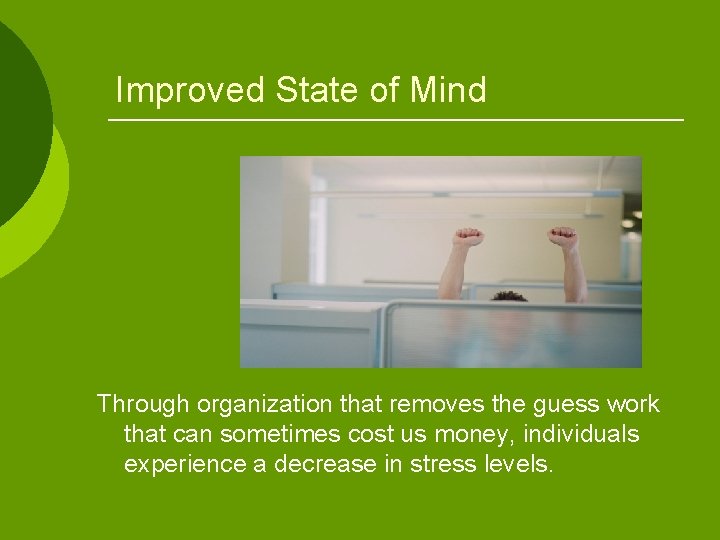 Improved State of Mind

Through organization that removes the guess work that can sometimes cost us money, individuals experience a decrease in stress levels.